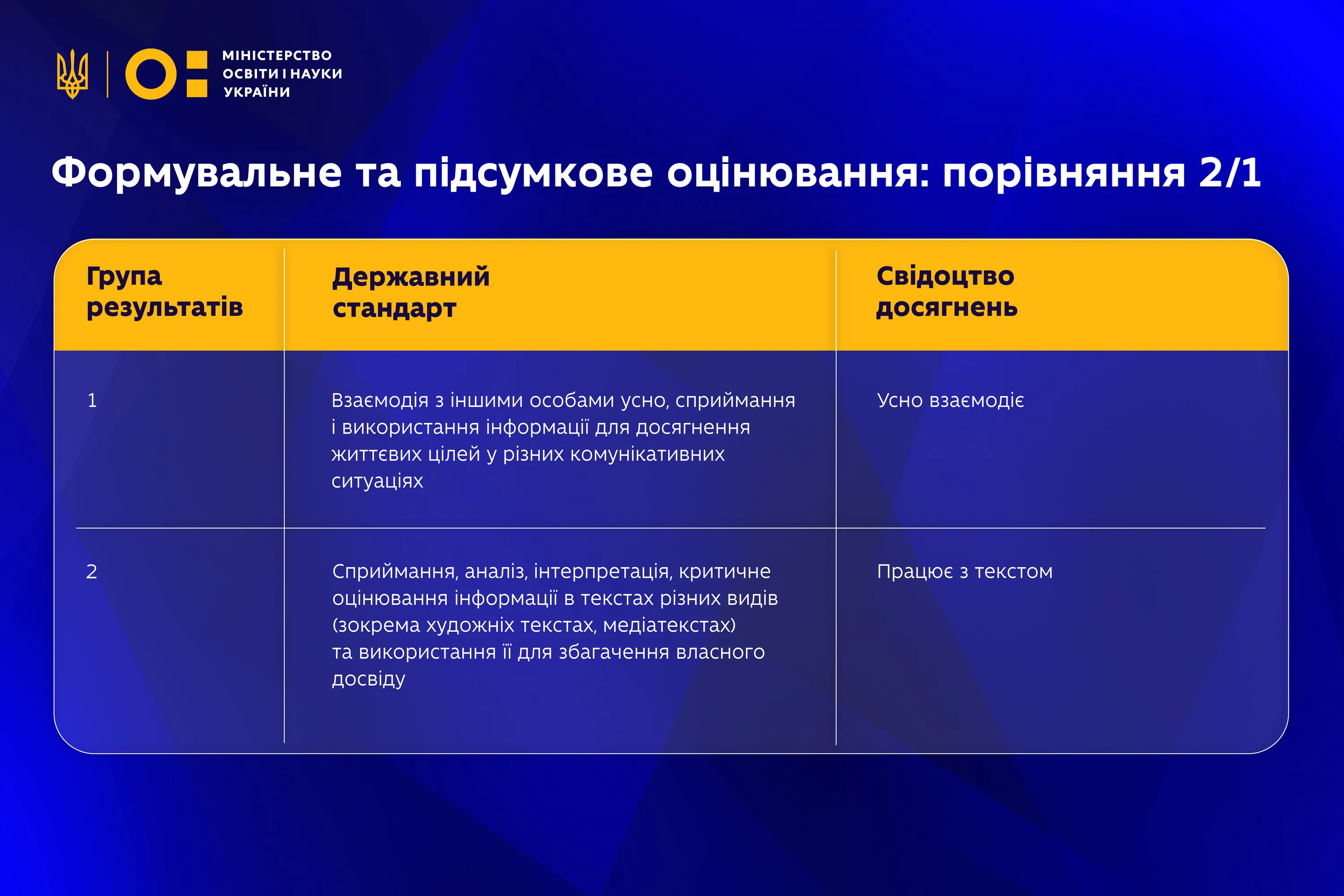 МІНІСТЕРСТВО ОСВІТИ І НАУКИ УКРАЇНИ

Формувальне та підсумкове оцінювання: порівняння 2/1

| Група результатів | Державний стандарт | Свідоцтво досягнень |
|---|---|---|
| 1 | Взаємодія з іншими особами усно, сприймання і використання інформації для досягнення життєвих цілей у різних комунікативних ситуаціях | Усно взаємодіє |
| 2 | Сприймання, аналіз, інтерпретація, критичне оцінювання інформації в текстах різних видів (зокрема художніх текстах, медіатекстах) та використання її для збагачення власного досвіду | Працює з текстом |